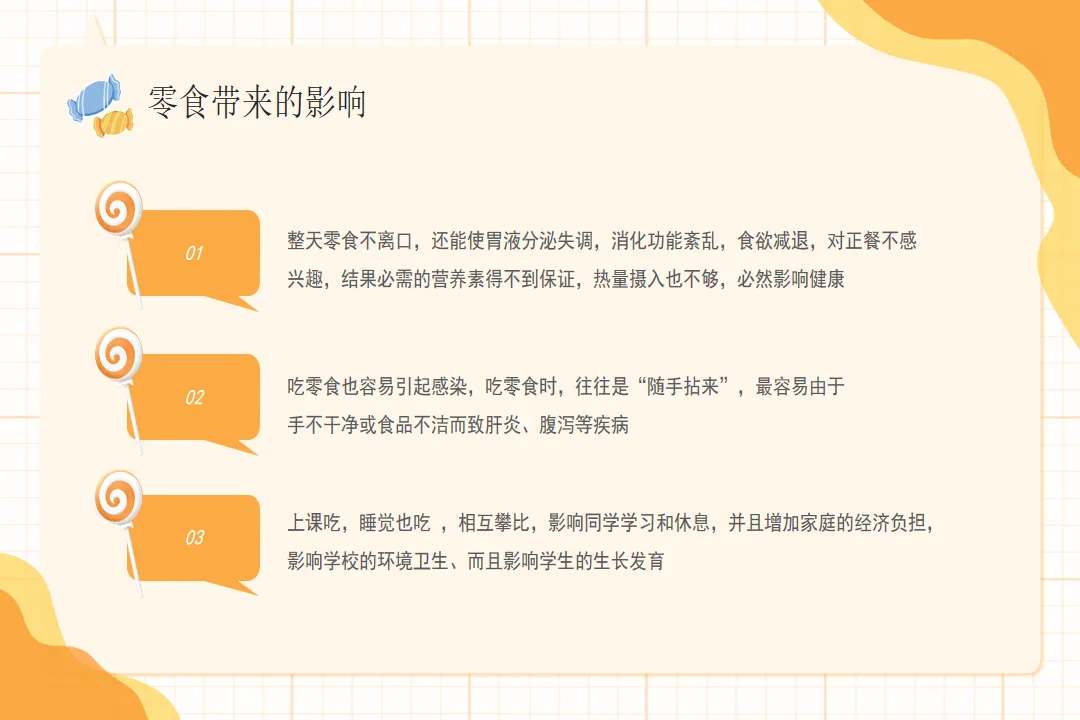 零食带来的影响

01

整天零食不离口，还能使胃液分泌失调，消化功能紊乱，食欲减退，对正餐不感兴趣，结果必需的营养素得不到保证，热量摄入也不够，必然影响健康

02

吃零食也容易引起感染，吃零食时，往往是“随手拈来”，最容易由于手不干净或食品不洁而致肝炎、腹泻等疾病

03

上课吃，睡觉也吃 ，相互攀比，影响同学学习和休息，并且增加家庭的经济负担，影响学校的环境卫生、而且影响学生的生长发育